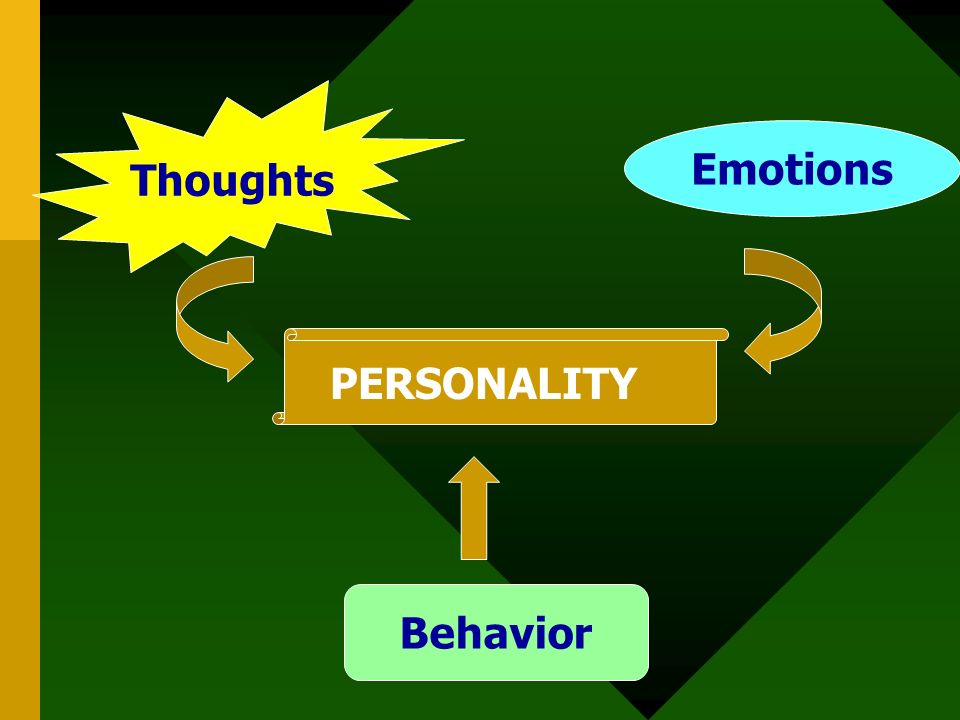 Thoughts

Emotions

PERSONALITY

Behavior